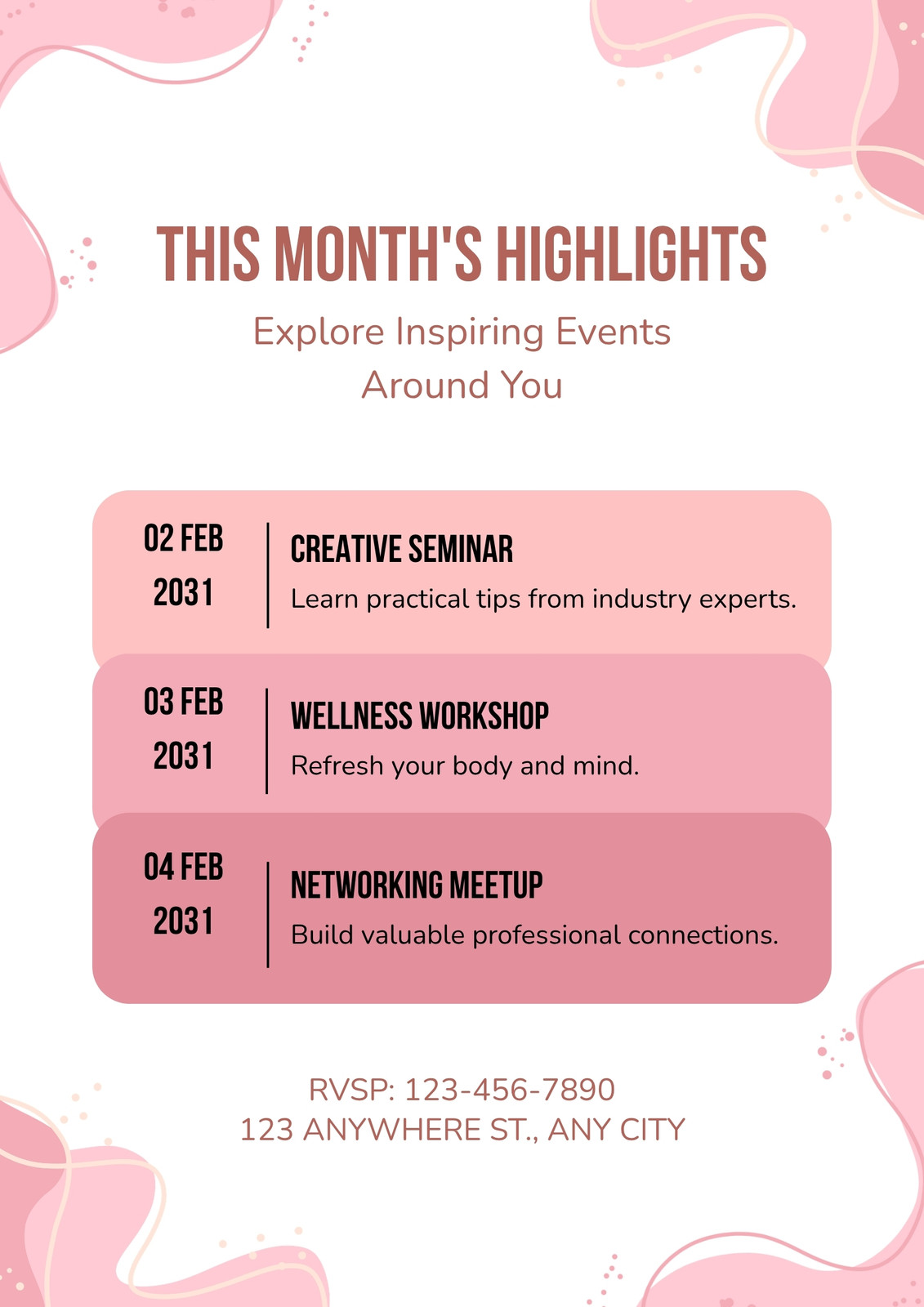 THIS MONTH'S HIGHLIGHTS

Explore Inspiring Events Around You

02 FEB 2031

CREATIVE SEMINAR

Learn practical tips from industry experts.

03 FEB 2031

WELLNESS WORKSHOP

Refresh your body and mind.

04 FEB 2031

NETWORKING MEETUP

Build valuable professional connections.

RVSP: 123-456-7890
123 ANYWHERE ST., ANY CITY